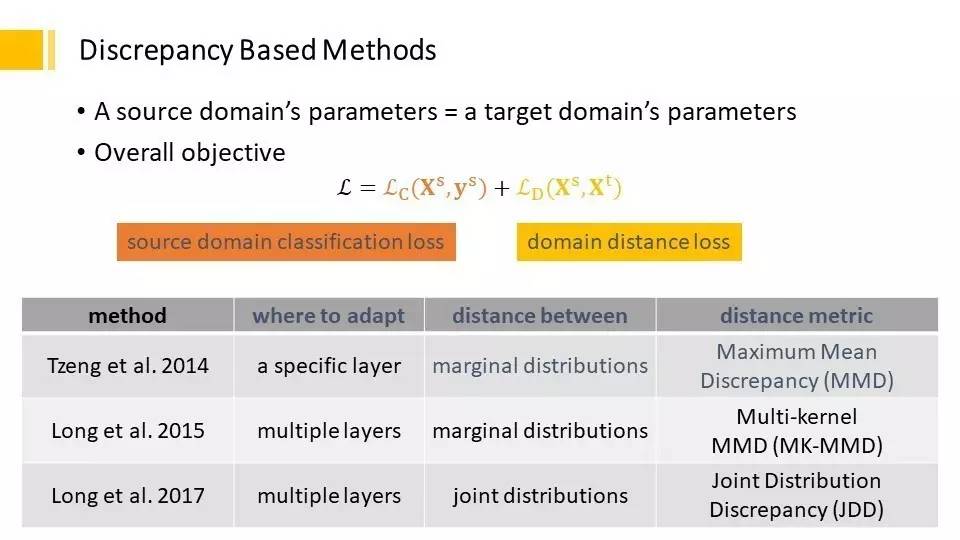 Discrepancy Based Methods

• A source domain's parameters = a target domain's parameters
• Overall objective

$\mathcal{L} = \mathcal{L}_C(\mathbf{X}^s, \mathbf{y}^s) + \mathcal{L}_D(\mathbf{X}^s, \mathbf{X}^t)$

source domain classification loss

domain distance loss

| method | where to adapt | distance between | distance metric |
|---|---|---|---|
| Tzeng et al. 2014 | a specific layer | marginal distributions | Maximum Mean Discrepancy (MMD) |
| Long et al. 2015 | multiple layers | marginal distributions | Multi-kernel MMD (MK-MMD) |
| Long et al. 2017 | multiple layers | joint distributions | Joint Distribution Discrepancy (JDD) |